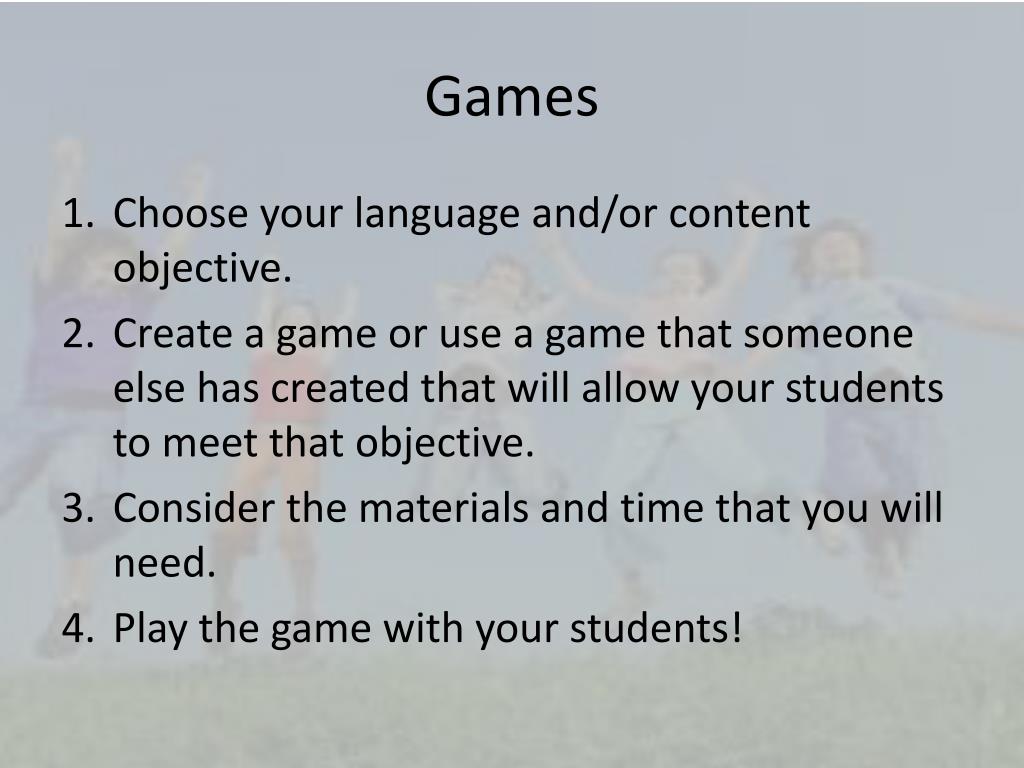 Games

1. Choose your language and/or content objective.
2. Create a game or use a game that someone else has created that will allow your students to meet that objective.
3. Consider the materials and time that you will need.
4. Play the game with your students!